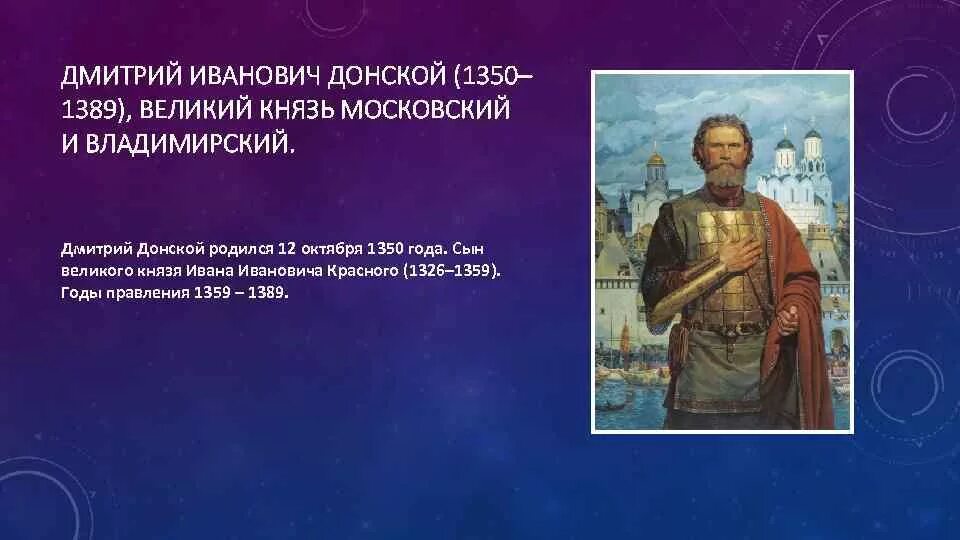 ДМИТРИЙ ИВАНОВИЧ ДОНСКОЙ (1350–1389), ВЕЛИКИЙ КНЯЗЬ МОСКОВСКИЙ И ВЛАДИМИРСКИЙ.

Дмитрий Донской родился 12 октября 1350 года. Сын великого князя Ивана Ивановича Красного (1326–1359). Годы правления 1359 – 1389.